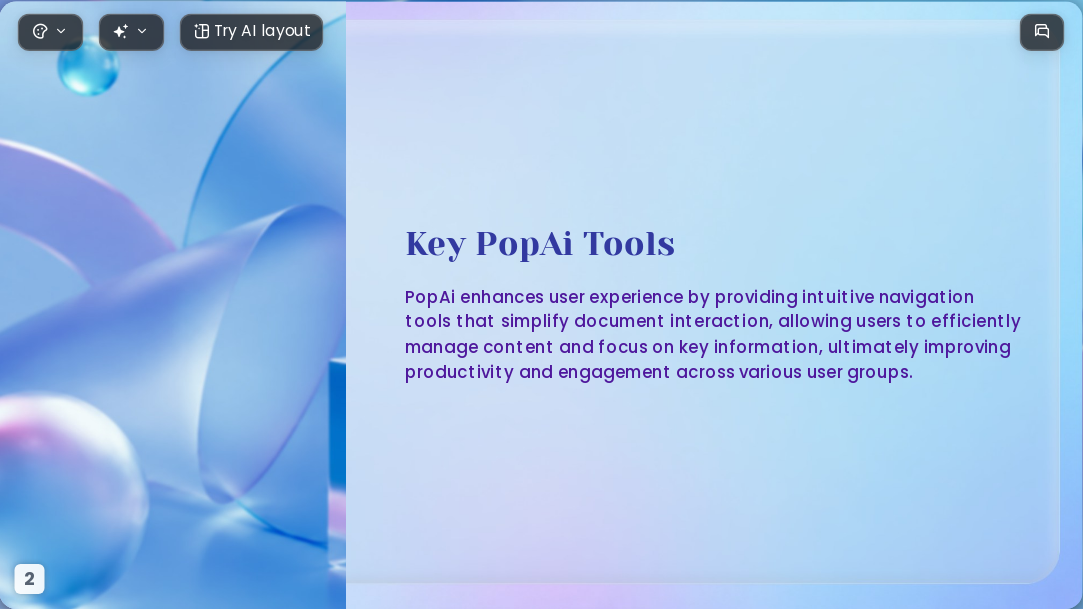 Try AI layout

Key PopAi Tools

PopAi enhances user experience by providing intuitive navigation tools that simplify document interaction, allowing users to efficiently manage content and focus on key information, ultimately improving productivity and engagement across various user groups.

2